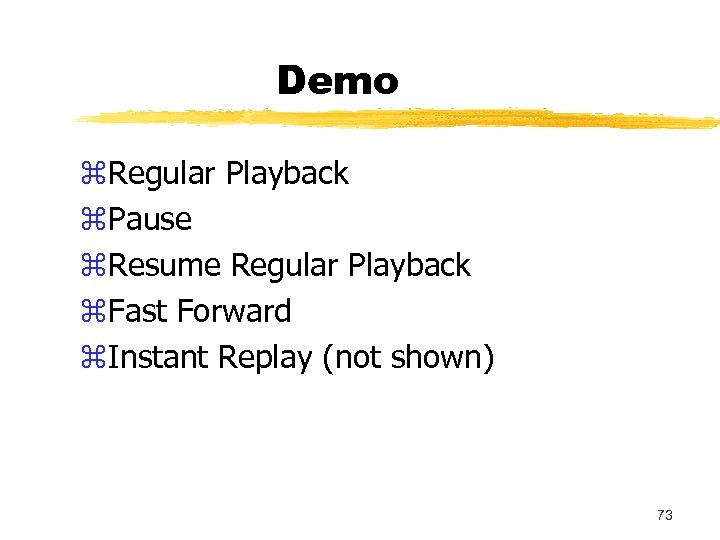 Demo

⌘Regular Playback
⌘Pause
⌘Resume Regular Playback
⌘Fast Forward
⌘Instant Replay (not shown)

73